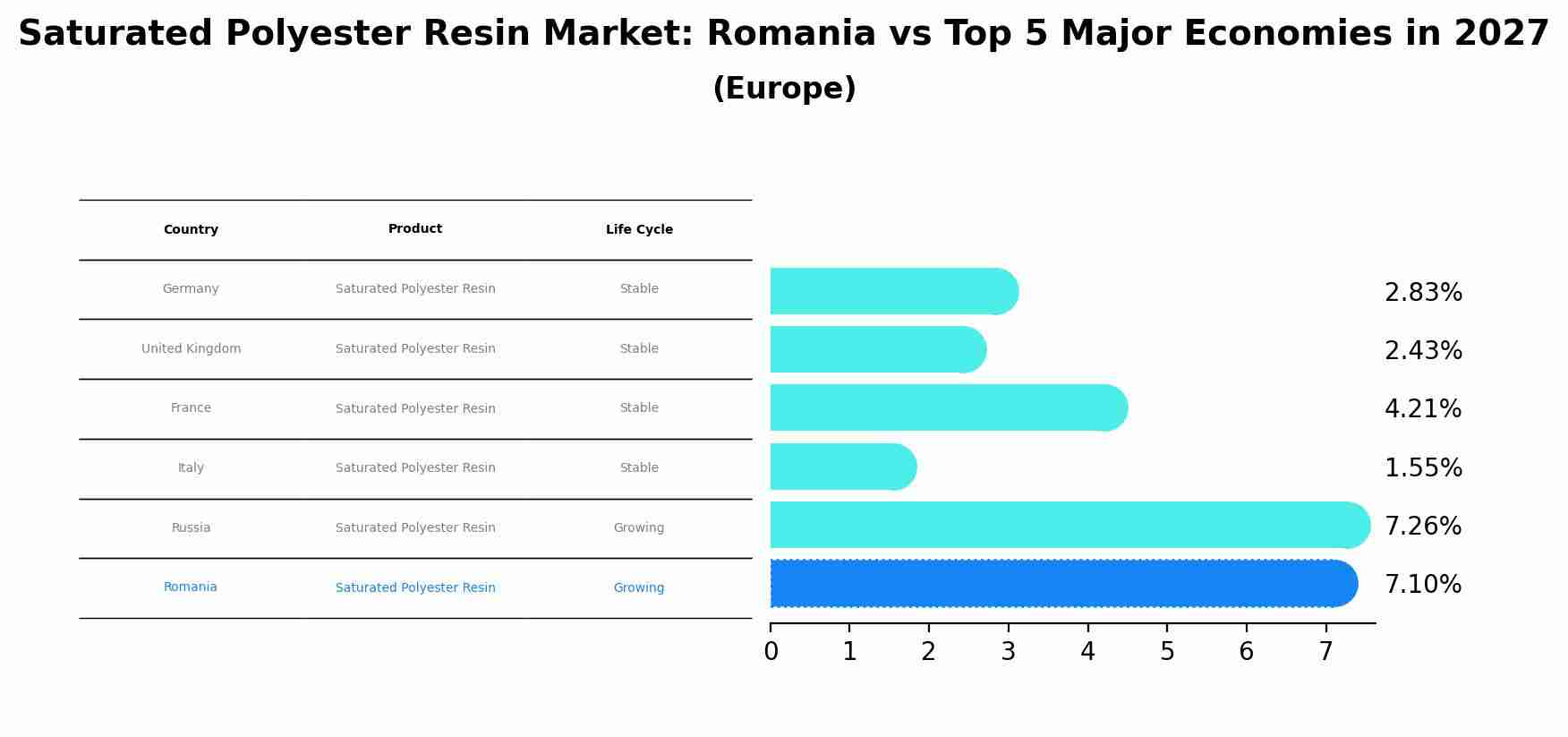 Saturated Polyester Resin Market: Romania vs Top 5 Major Economies in 2027
(Europe)

| Country | Product | Life Cycle |
|---|---|---|
| Germany | Saturated Polyester Resin | Stable |
| United Kingdom | Saturated Polyester Resin | Stable |
| France | Saturated Polyester Resin | Stable |
| Italy | Saturated Polyester Resin | Stable |
| Russia | Saturated Polyester Resin | Growing |
| Romania | Saturated Polyester Resin | Growing |

2.83%
2.43%
4.21%
1.55%
7.26%
7.10%

0 1 2 3 4 5 6 7